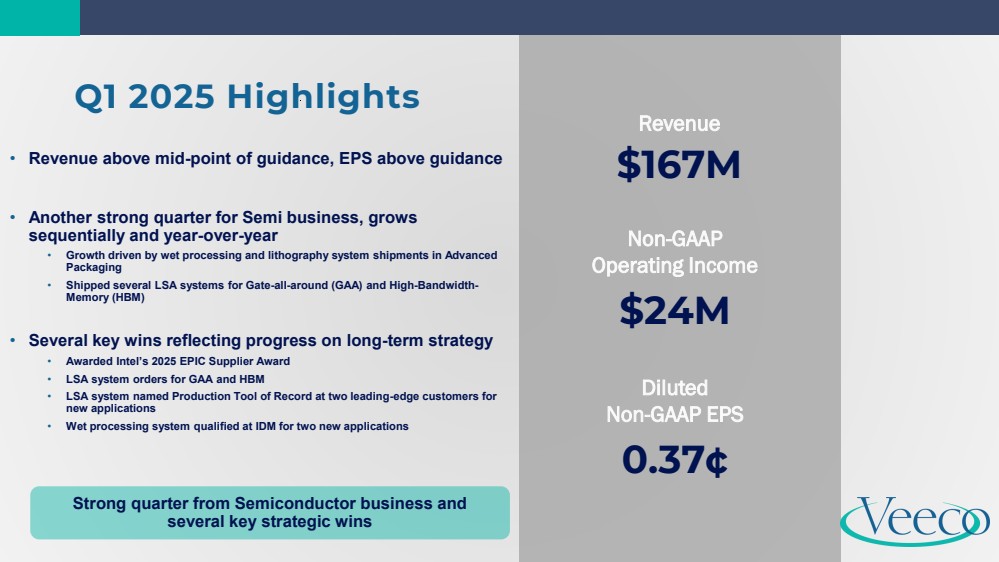 Q1 2025 Highlights

• Revenue above mid-point of guidance, EPS above guidance

• Another strong quarter for Semi business, grows sequentially and year-over-year
  • Growth driven by wet processing and lithography system shipments in Advanced Packaging
  • Shipped several LSA systems for Gate-all-around (GAA) and High-Bandwidth-Memory (HBM)

• Several key wins reflecting progress on long-term strategy
  • Awarded Intel's 2025 EPIC Supplier Award
  • LSA system orders for GAA and HBM
  • LSA system named Production Tool of Record at two leading-edge customers for new applications
  • Wet processing system qualified at IDM for two new applications

Strong quarter from Semiconductor business and several key strategic wins

Revenue
$167M

Non-GAAP Operating Income
$24M

Diluted Non-GAAP EPS
0.37¢

Veeco